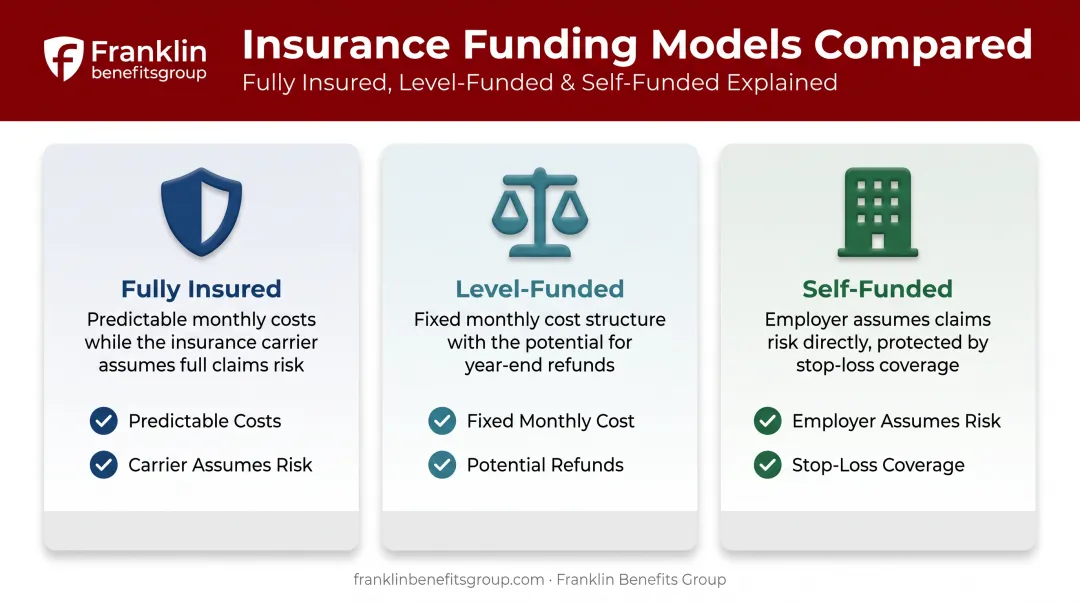 Franklin benefitsgroup

Insurance Funding Models Compared

Fully Insured, Level-Funded & Self-Funded Explained

Fully Insured

Predictable monthly costs while the insurance carrier assumes full claims risk

Predictable Costs

Carrier Assumes Risk

Level-Funded

Fixed monthly cost structure with the potential for year-end refunds

Fixed Monthly Cost

Potential Refunds

Self-Funded

Employer assumes claims risk directly, protected by stop-loss coverage

Employer Assumes Risk

Stop-Loss Coverage

franklinbenefitsgroup.com · Franklin Benefits Group